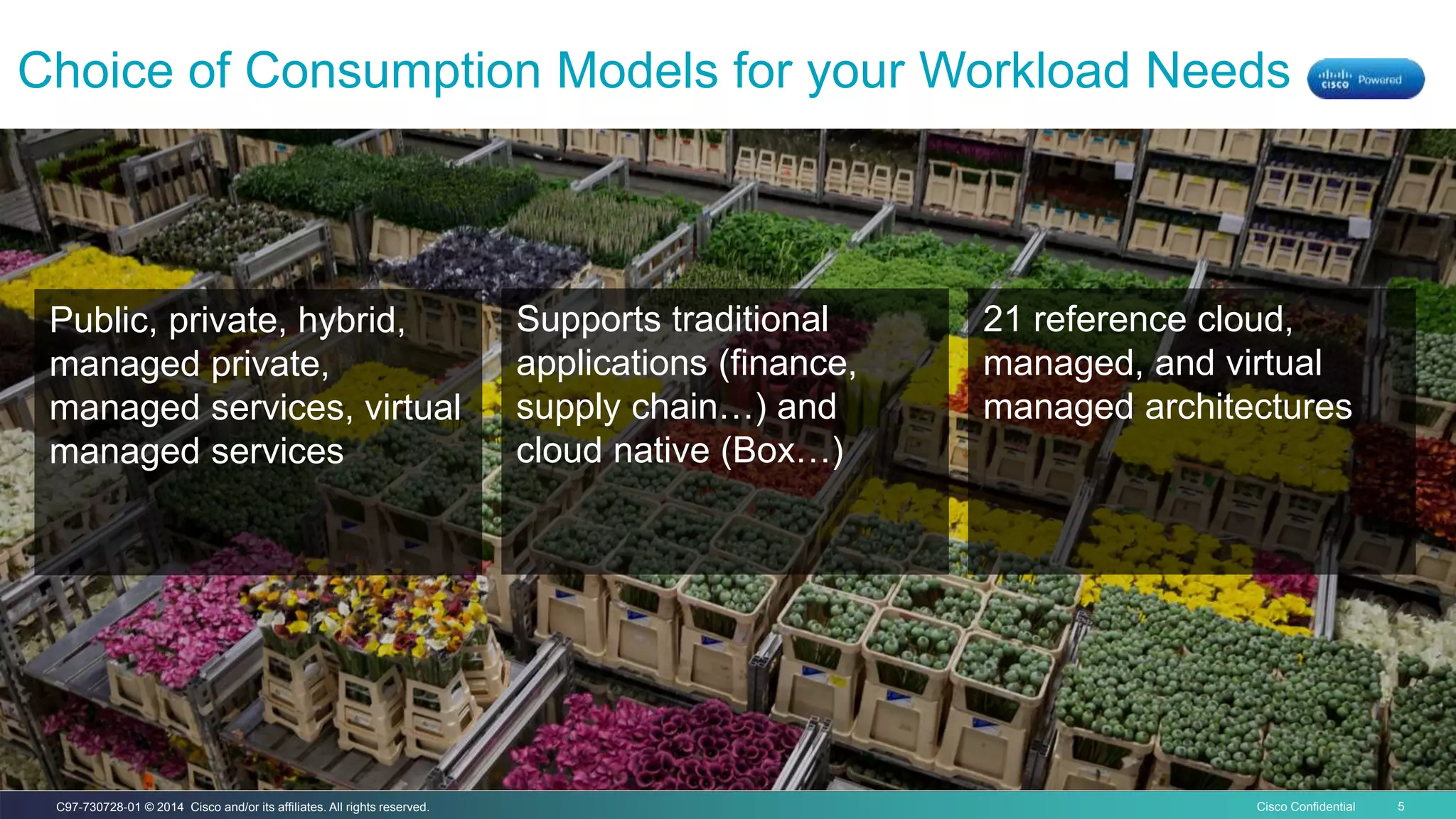 Choice of Consumption Models for your Workload Needs

cisco Powered

Public, private, hybrid, managed private, managed services, virtual managed services

Supports traditional applications (finance, supply chain…) and cloud native (Box…)

21 reference cloud, managed, and virtual managed architectures

C97-730728-01 © 2014 Cisco and/or its affiliates. All rights reserved.

Cisco Confidential

5